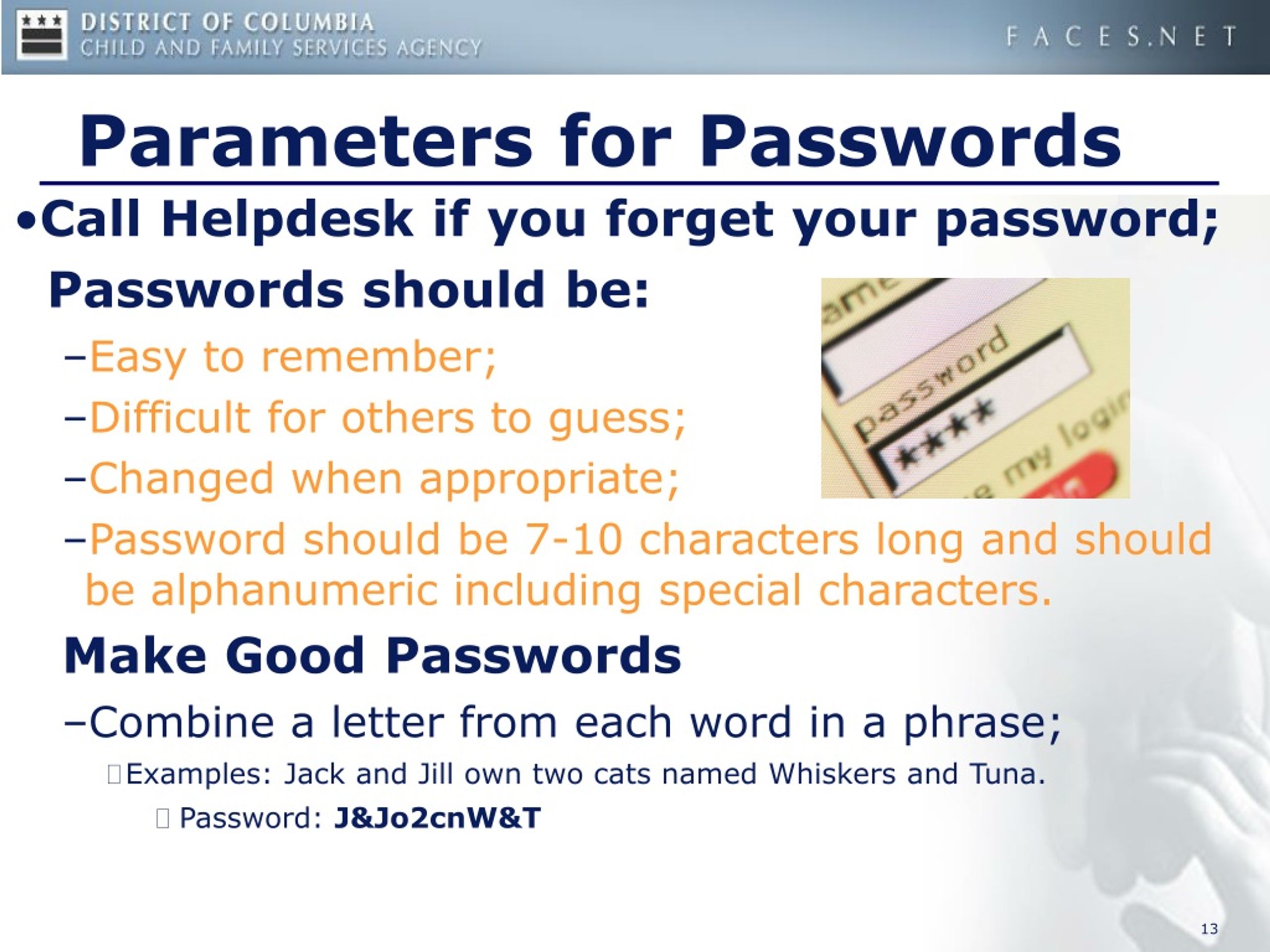 DISTRICT OF COLUMBIA
CHILD AND FAMILY SERVICES AGENCY

FACES.NET

Parameters for Passwords

•Call Helpdesk if you forget your password;

Passwords should be:

–Easy to remember;

–Difficult for others to guess;

–Changed when appropriate;

–Password should be 7-10 characters long and should be alphanumeric including special characters.

ame
password
****
my login

Make Good Passwords

–Combine a letter from each word in a phrase;

Examples: Jack and Jill own two cats named Whiskers and Tuna.

Password: J&Jo2cnW&T

13